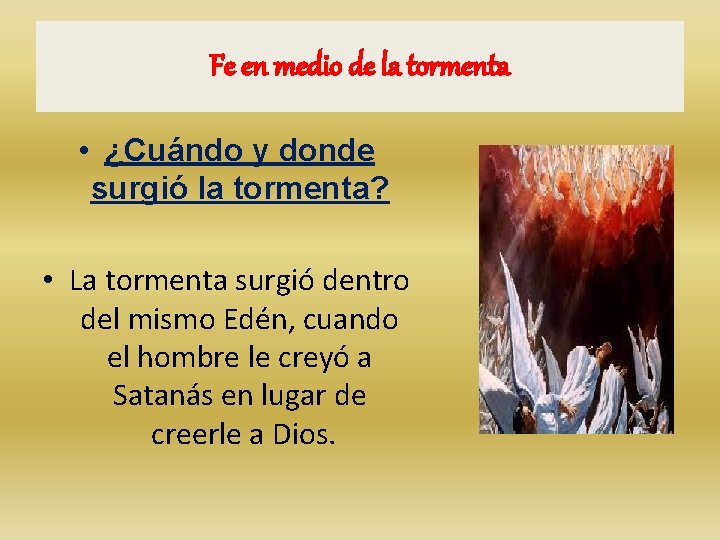 Fe en medio de la tormenta

• ¿Cuándo y donde surgió la tormenta?

• La tormenta surgió dentro del mismo Edén, cuando el hombre le creyó a Satanás en lugar de creerle a Dios.